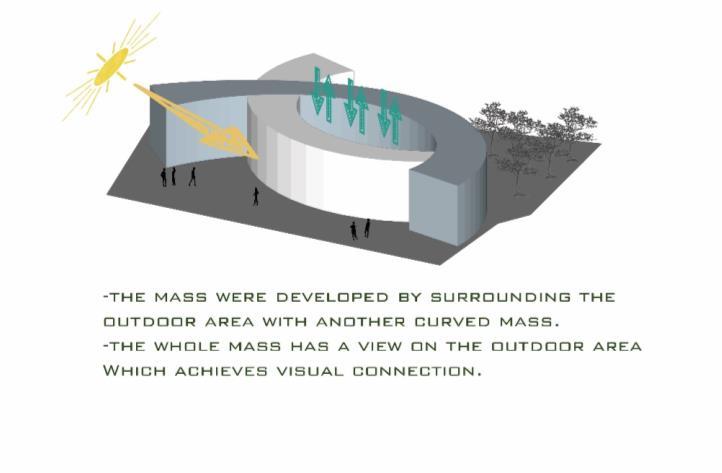 -THE MASS WERE DEVELOPED BY SURROUNDING THE OUTDOOR AREA WITH ANOTHER CURVED MASS.
-THE WHOLE MASS HAS A VIEW ON THE OUTDOOR AREA WHICH ACHIEVES VISUAL CONNECTION.